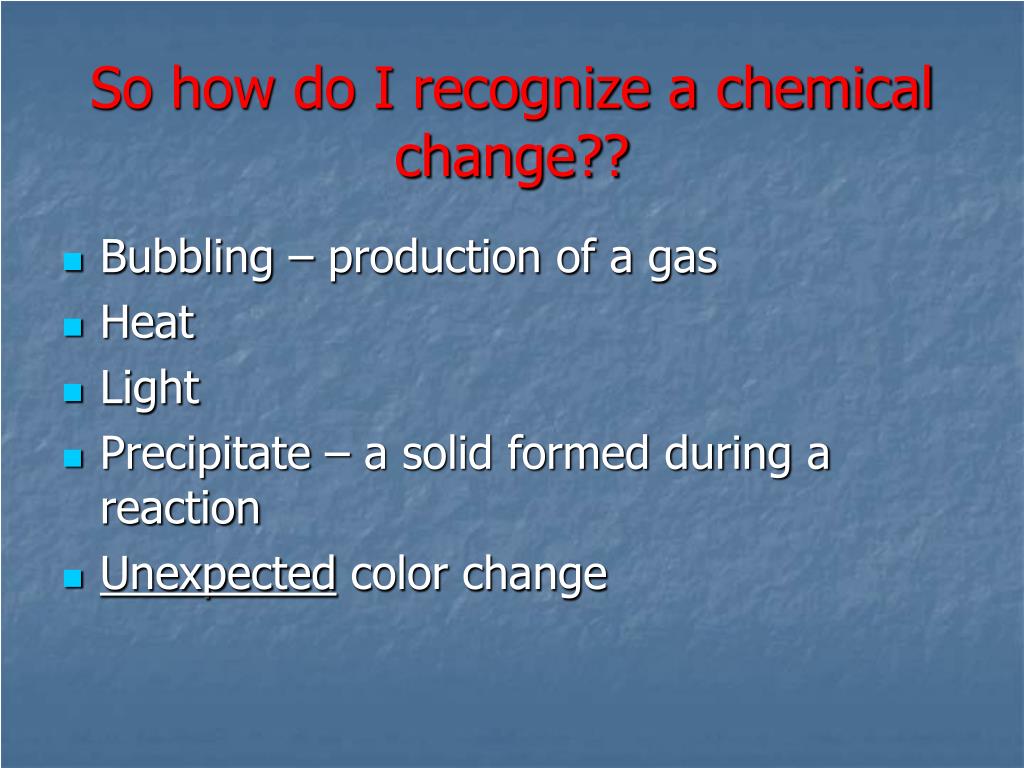 So how do I recognize a chemical change??

- Bubbling – production of a gas
- Heat
- Light
- Precipitate – a solid formed during a reaction
- Unexpected color change